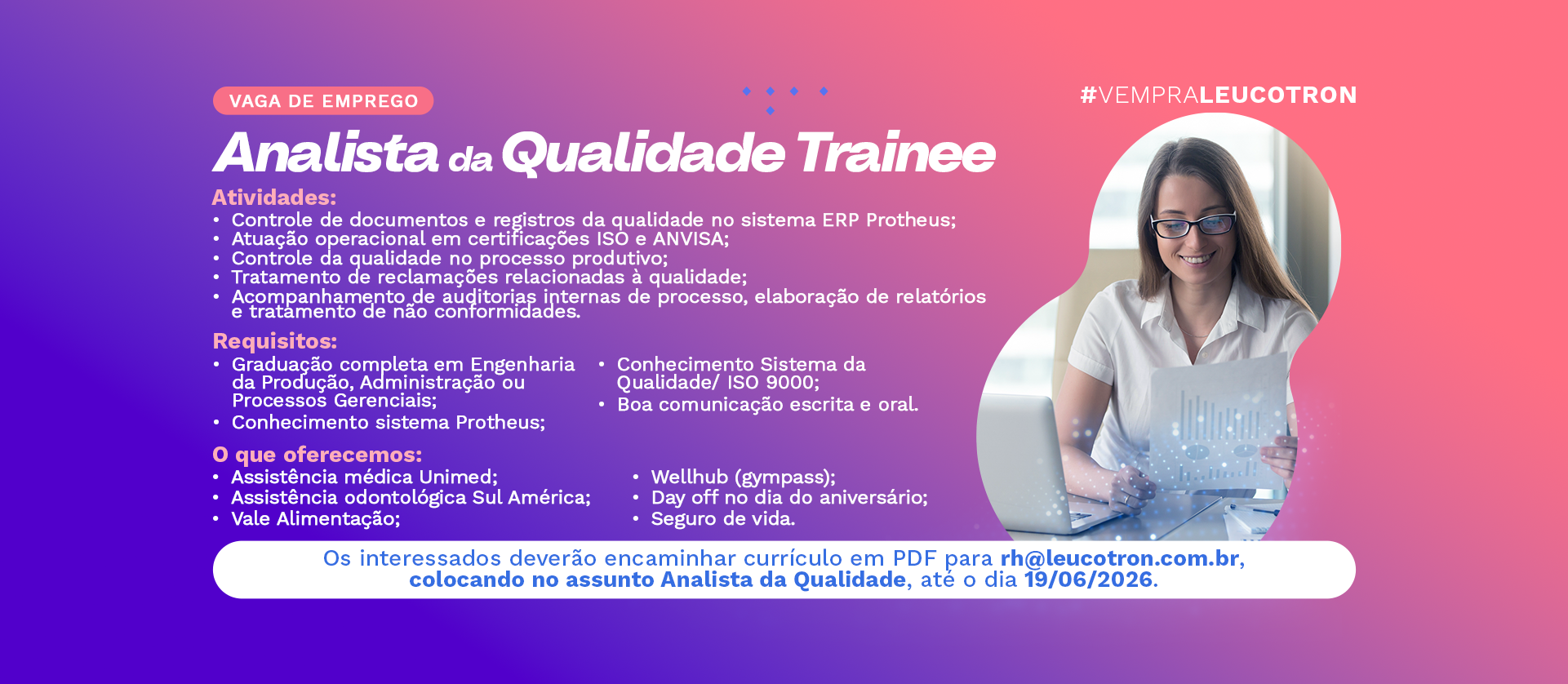 VAGA DE EMPREGO

#VEMPRALEUCOTRON

Analista da Qualidade Trainee

Atividades:
• Controle de documentos e registros da qualidade no sistema ERP Protheus;
• Atuação operacional em certificações ISO e ANVISA;
• Controle da qualidade no processo produtivo;
• Tratamento de reclamações relacionadas à qualidade;
• Acompanhamento de auditorias internas de processo, elaboração de relatórios e tratamento de não conformidades.

Requisitos:
• Graduação completa em Engenharia da Produção, Administração ou Processos Gerenciais;
• Conhecimento sistema Protheus;
• Conhecimento Sistema da Qualidade/ ISO 9000;
• Boa comunicação escrita e oral.

O que oferecemos:
• Assistência médica Unimed;
• Assistência odontológica Sul América;
• Vale Alimentação;
• Wellhub (gympass);
• Day off no dia do aniversário;
• Seguro de vida.

Os interessados deverão encaminhar currículo em PDF para rh@leucotron.com.br, colocando no assunto Analista da Qualidade, até o dia 19/06/2026.